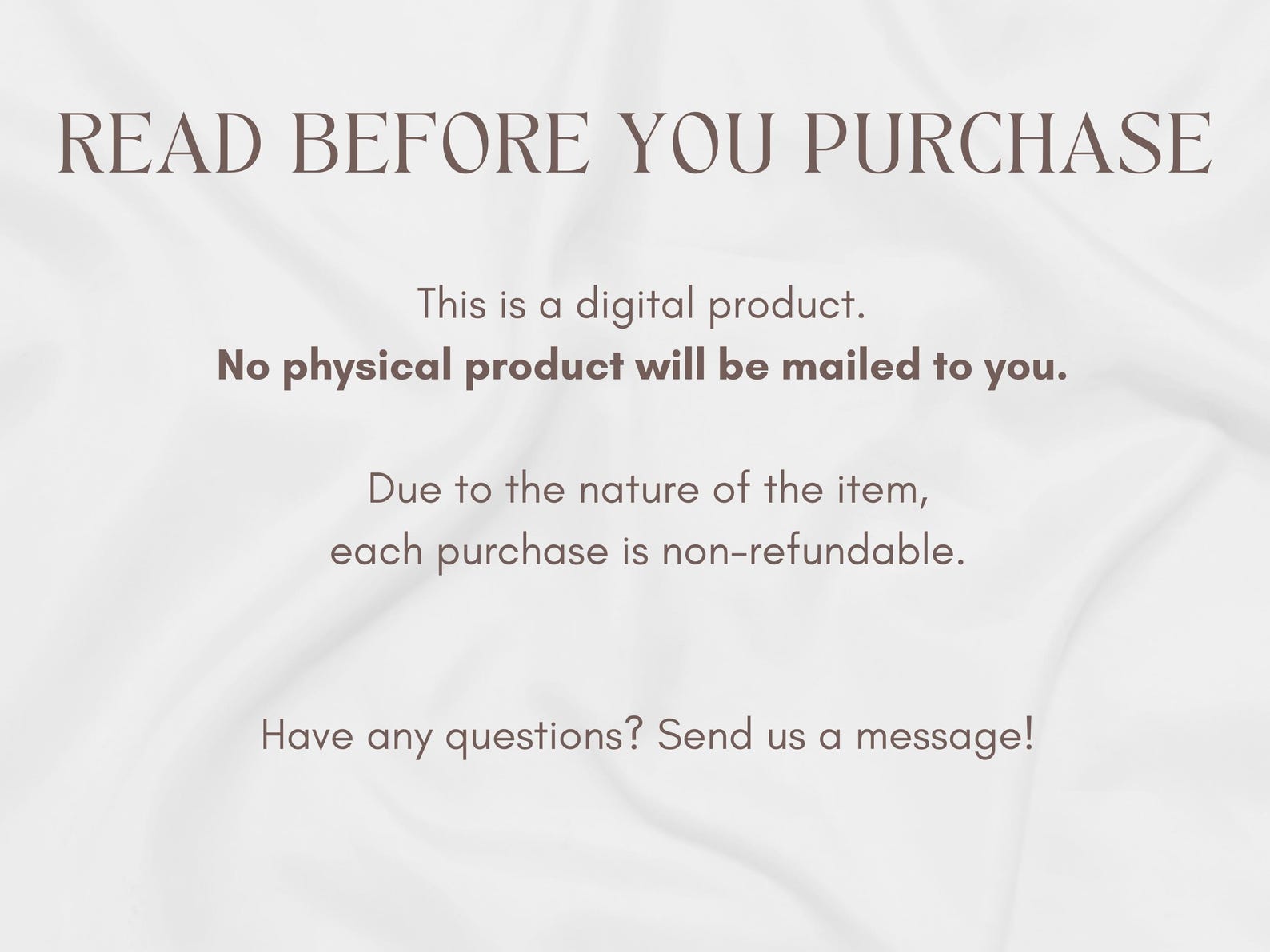 READ BEFORE YOU PURCHASE

This is a digital product.
No physical product will be mailed to you.

Due to the nature of the item,
each purchase is non-refundable.

Have any questions? Send us a message!